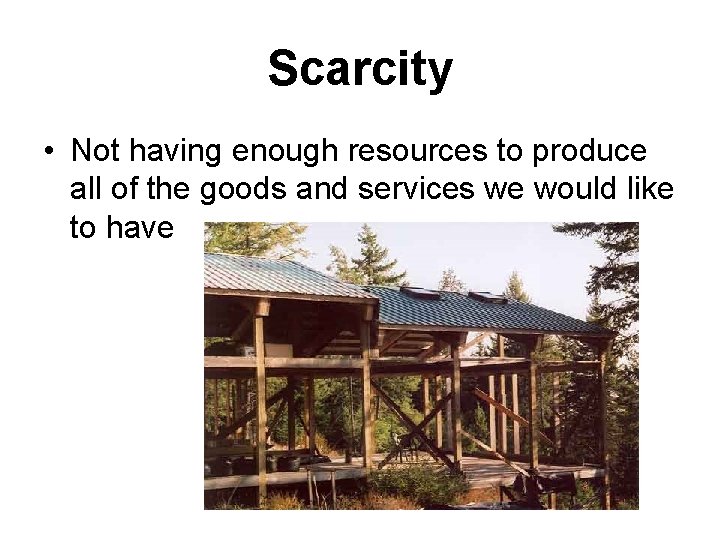 Scarcity

• Not having enough resources to produce all of the goods and services we would like to have